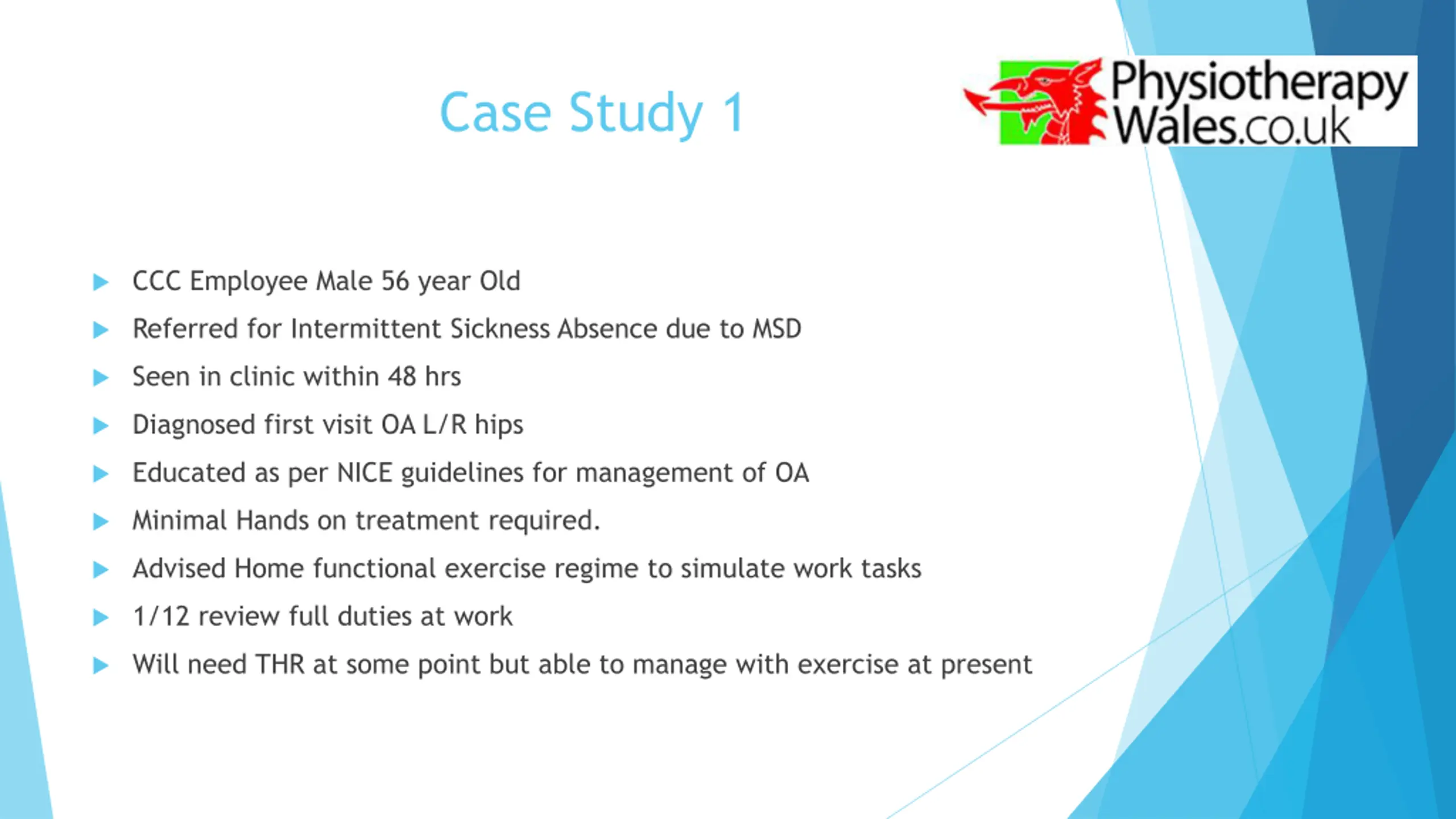 Case Study 1

Physiotherapy Wales.co.uk

CCC Employee Male 56 year Old

Referred for Intermittent Sickness Absence due to MSD

Seen in clinic within 48 hrs

Diagnosed first visit OA L/R hips

Educated as per NICE guidelines for management of OA

Minimal Hands on treatment required.

Advised Home functional exercise regime to simulate work tasks

1/12 review full duties at work

Will need THR at some point but able to manage with exercise at present